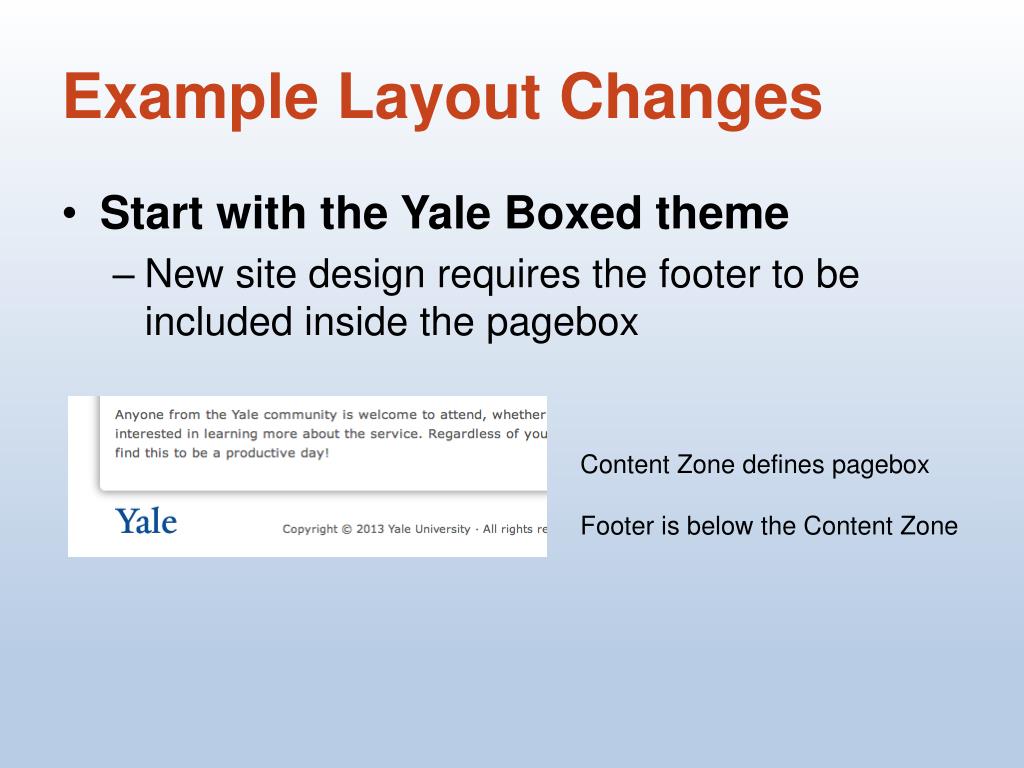 Example Layout Changes

• Start with the Yale Boxed theme
– New site design requires the footer to be included inside the pagebox

Anyone from the Yale community is welcome to attend, whether interested in learning more about the service. Regardless of you find this to be a productive day!

Yale

Copyright © 2013 Yale University · All rights re

Content Zone defines pagebox

Footer is below the Content Zone